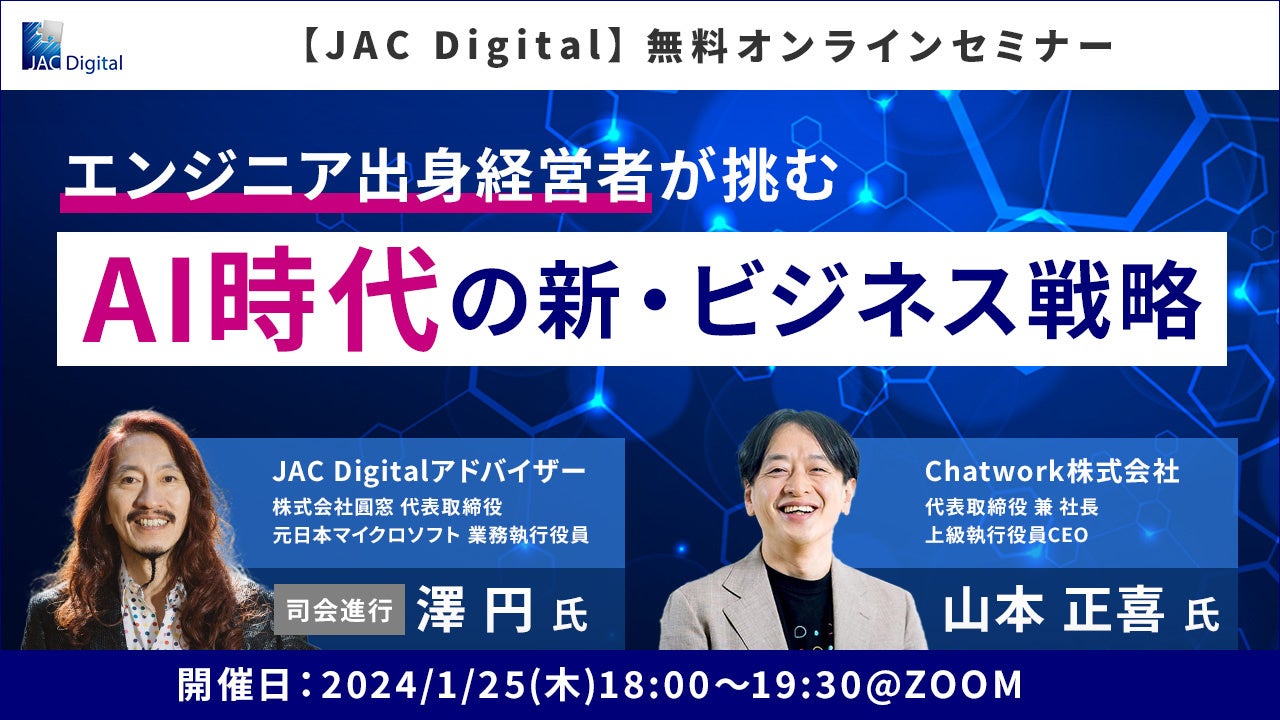 JAC Digital

【JAC Digital】無料オンラインセミナー

エンジニア出身経営者が挑む

AI時代の新・ビジネス戦略

JAC Digitalアドバイザー
株式会社圓窓 代表取締役
元日本マイクロソフト 業務執行役員

司会進行 澤 円 氏

Chatwork株式会社
代表取締役 兼 社長
上級執行役員CEO

山本 正喜 氏

開催日：2024/1/25(木)18:00～19:30@ZOOM